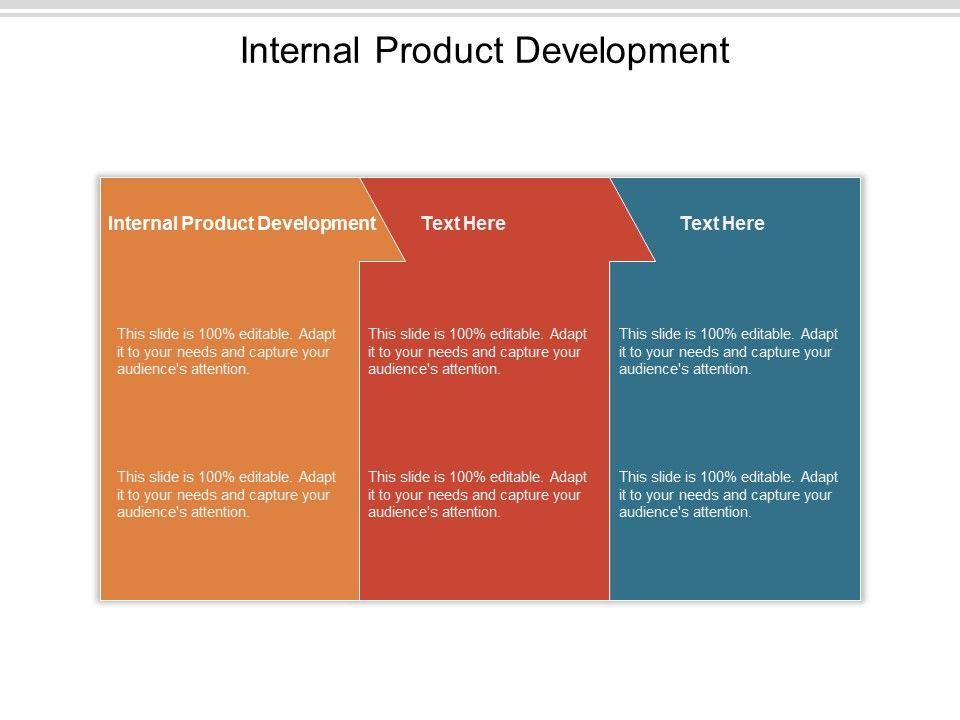 Internal Product Development

Internal Product Development

This slide is 100% editable. Adapt it to your needs and capture your audience's attention.

This slide is 100% editable. Adapt it to your needs and capture your audience's attention.

Text Here

This slide is 100% editable. Adapt it to your needs and capture your audience's attention.

This slide is 100% editable. Adapt it to your needs and capture your audience's attention.

Text Here

This slide is 100% editable. Adapt it to your needs and capture your audience's attention.

This slide is 100% editable. Adapt it to your needs and capture your audience's attention.